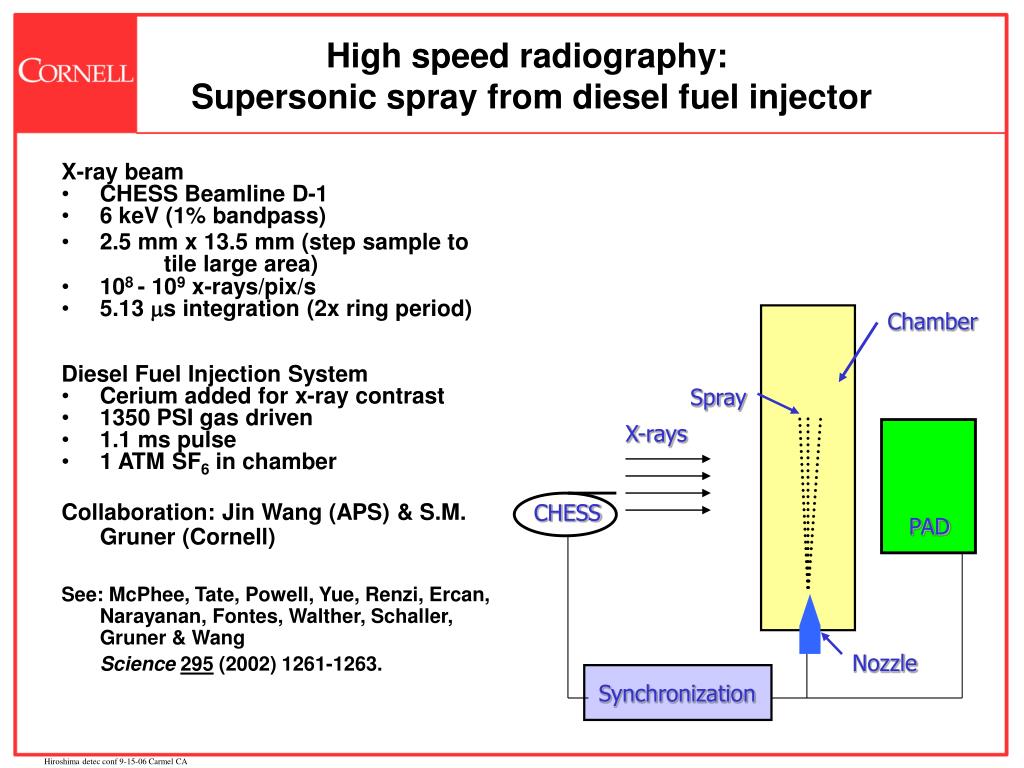 CORNELL

High speed radiography:
Supersonic spray from diesel fuel injector

X-ray beam
• CHESS Beamline D-1
• 6 keV (1% bandpass)
• 2.5 mm x 13.5 mm (step sample to tile large area)
• $10^8$ - $10^9$ x-rays/pix/s
• 5.13 $\mu$s integration (2x ring period)

Diesel Fuel Injection System
• Cerium added for x-ray contrast
• 1350 PSI gas driven
• 1.1 ms pulse
• 1 ATM $SF_6$ in chamber

Collaboration: Jin Wang (APS) & S.M. Gruner (Cornell)

See: McPhee, Tate, Powell, Yue, Renzi, Ercan, Narayanan, Fontes, Walther, Schaller, Gruner & Wang
Science 295 (2002) 1261-1263.

Chamber
Spray
X-rays
CHESS
PAD
Nozzle
Synchronization

Hiroshima detec conf 9-15-06 Carmel CA